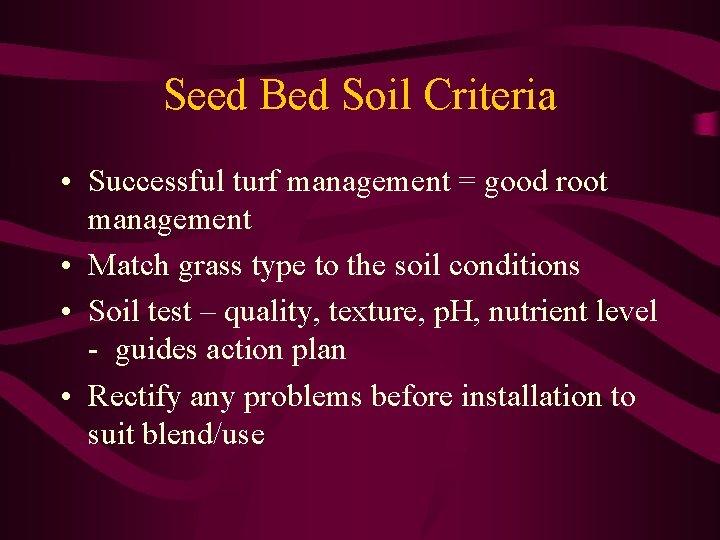 Seed Bed Soil Criteria

• Successful turf management = good root management
• Match grass type to the soil conditions
• Soil test – quality, texture, pH, nutrient level - guides action plan
• Rectify any problems before installation to suit blend/use